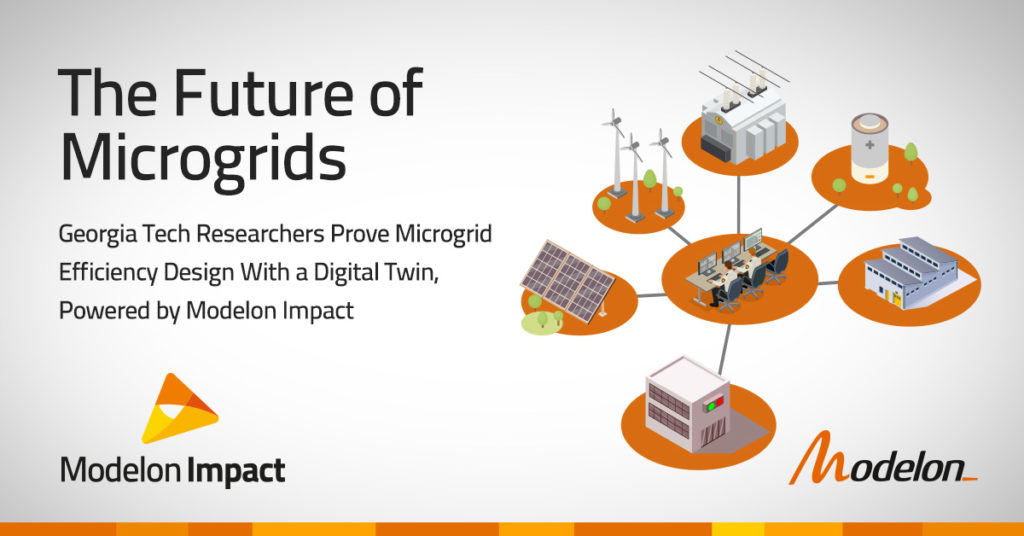 The Future of Microgrids

Georgia Tech Researchers Prove Microgrid Efficiency Design With a Digital Twin, Powered by Modelon Impact

Modelon Impact

Modelon